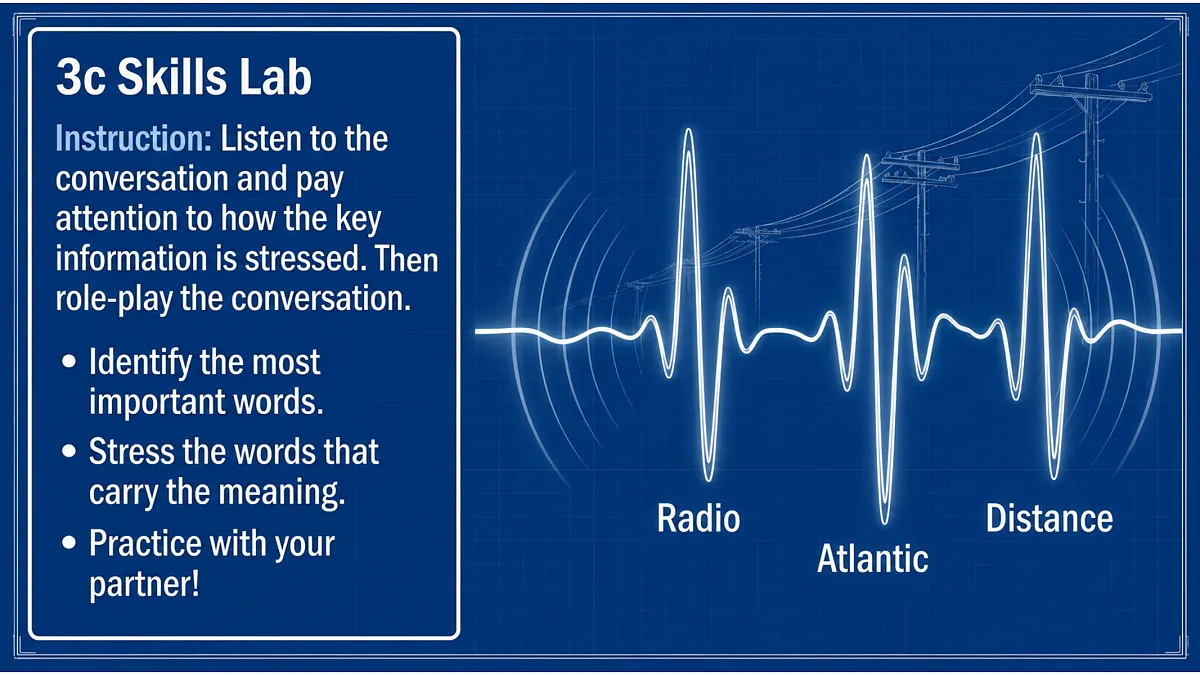 3c Skills Lab

Instruction: Listen to the conversation and pay attention to how the key information is stressed. Then role-play the conversation.

• Identify the most important words.
• Stress the words that carry the meaning.
• Practice with your partner!

Radio
Atlantic
Distance